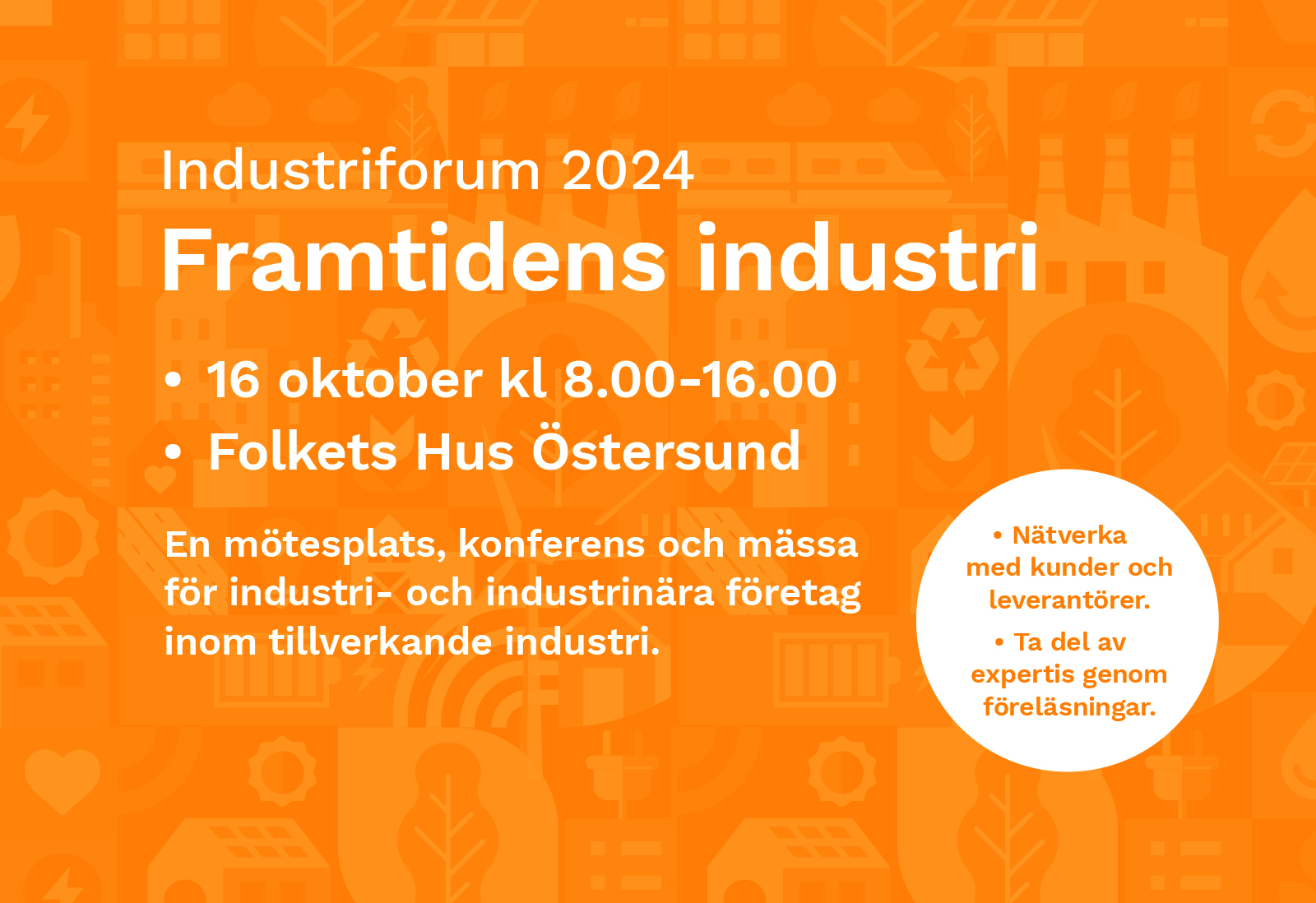 Industriforum 2024

Framtidens industri

• 16 oktober kl 8.00-16.00

• Folkets Hus Östersund

En mötesplats, konferens och mässa för industri- och industrinära företag inom tillverkande industri.

• Nätverka med kunder och leverantörer.

• Ta del av expertis genom föreläsningar.